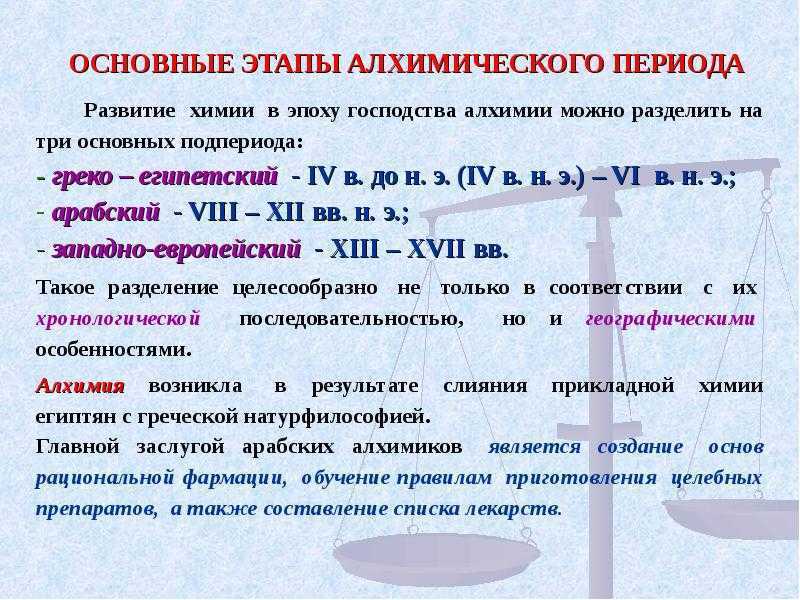 ОСНОВНЫЕ ЭТАПЫ АЛХИМИЧЕСКОГО ПЕРИОДА

Развитие химии в эпоху господства алхимии можно разделить на три основных подпериода:

- греко – египетский - IV в. до н. э. (IV в. н. э.) – VI в. н. э.;
- арабский - VIII – XII вв. н. э.;
- западно-европейский - XIII – XVII вв.

Такое разделение целесообразно не только в соответствии с их хронологической последовательностью, но и географическими особенностями.

Алхимия возникла в результате слияния прикладной химии египтян с греческой натурфилософией.

Главной заслугой арабских алхимиков является создание основ рациональной фармации, обучение правилам приготовления целебных препаратов, а также составление списка лекарств.